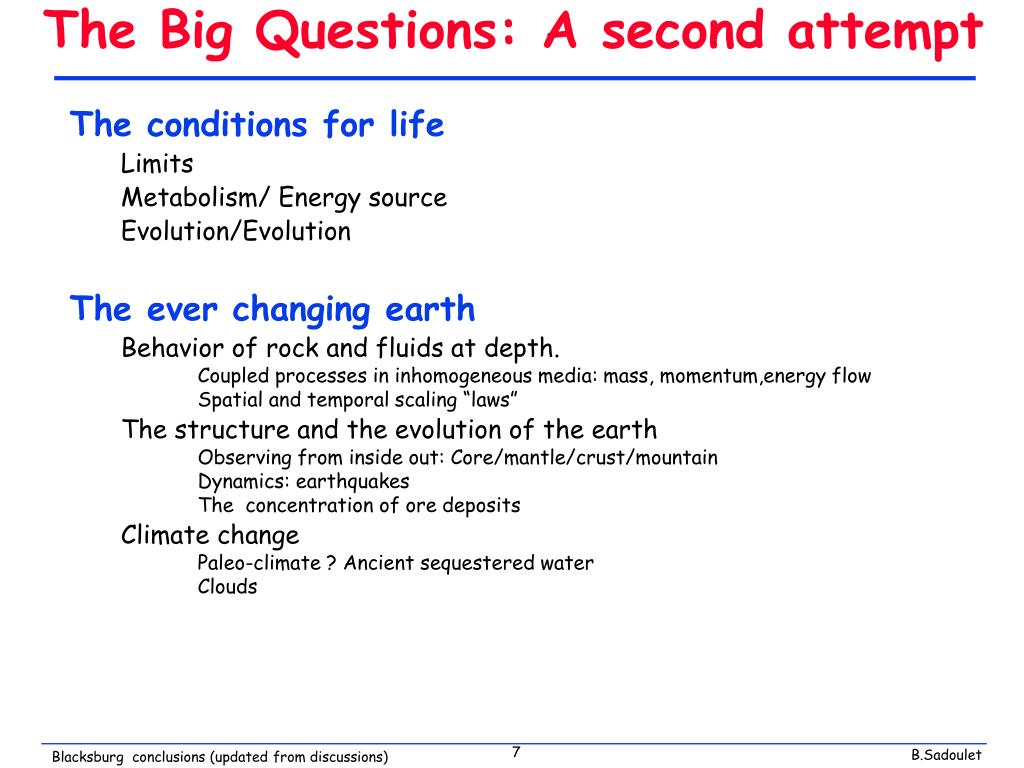 The Big Questions: A second attempt

The conditions for life

Limits

Metabolism/ Energy source

Evolution/Evolution

The ever changing earth

Behavior of rock and fluids at depth.

Coupled processes in inhomogeneous media: mass, momentum,energy flow

Spatial and temporal scaling “laws”

The structure and the evolution of the earth

Observing from inside out: Core/mantle/crust/mountain

Dynamics: earthquakes

The concentration of ore deposits

Climate change

Paleo-climate ? Ancient sequestered water

Clouds

Blacksburg conclusions (updated from discussions)

7

B.Sadoulet